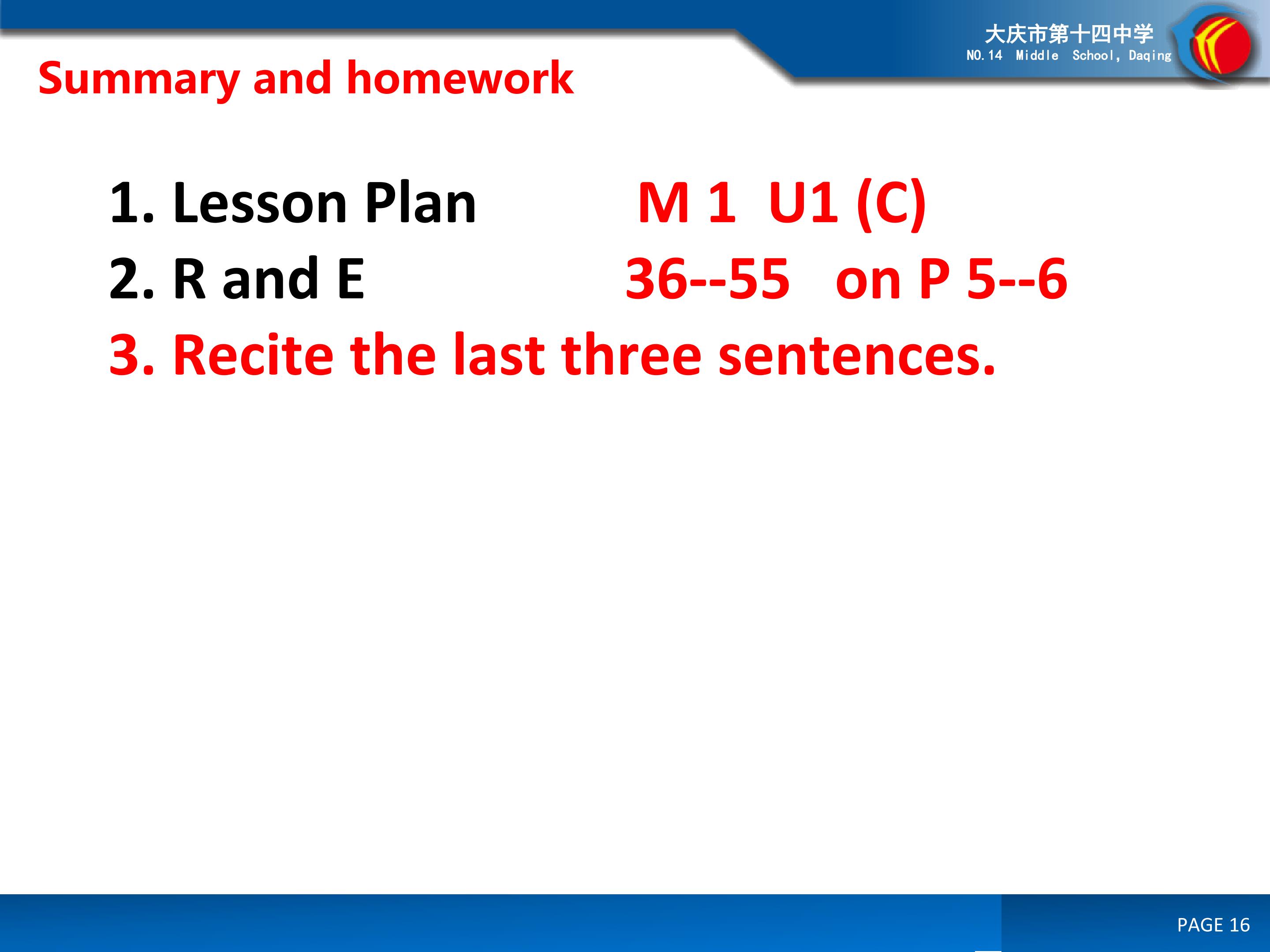 大庆市第十四中学
NO.14 Middle School, Daqing

Summary and homework

1. Lesson Plan M 1 U1 (C)
2. R and E 36--55 on P 5--6
3. Recite the last three sentences.

PAGE 16